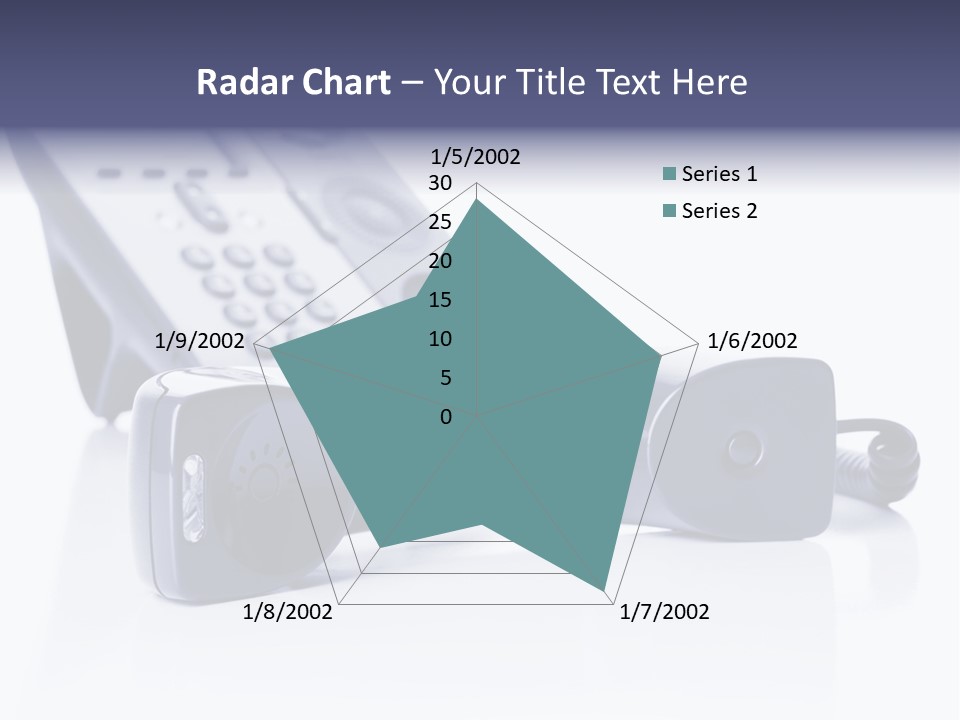 Radar Chart – Your Title Text Here

1/5/2002
30
25
20
15
10
5
0
1/6/2002
1/7/2002
1/8/2002
1/9/2002

Series 1
Series 2